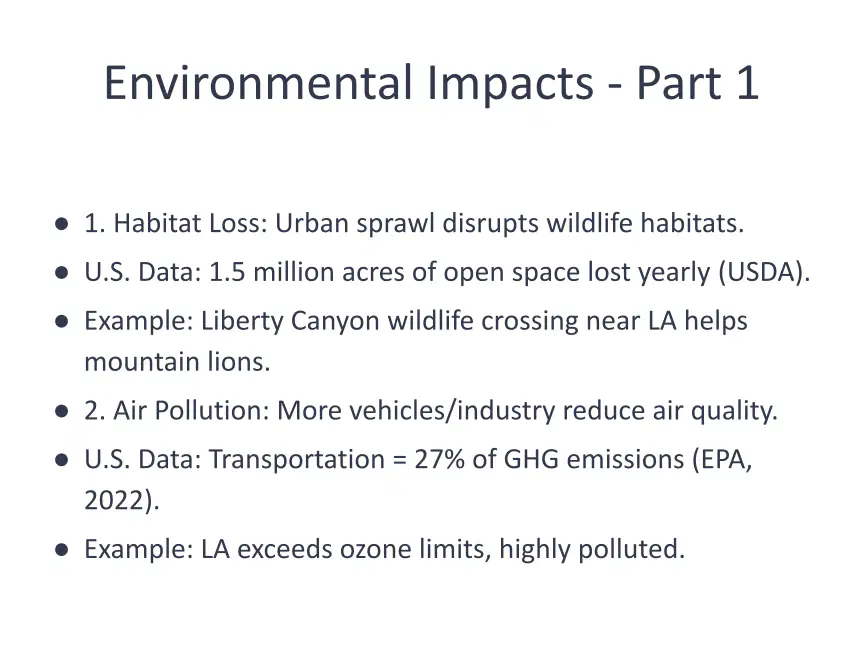 Environmental Impacts - Part 1

- 1. Habitat Loss: Urban sprawl disrupts wildlife habitats.
- U.S. Data: 1.5 million acres of open space lost yearly (USDA).
- Example: Liberty Canyon wildlife crossing near LA helps mountain lions.
- 2. Air Pollution: More vehicles/industry reduce air quality.
- U.S. Data: Transportation = 27% of GHG emissions (EPA, 2022).
- Example: LA exceeds ozone limits, highly polluted.